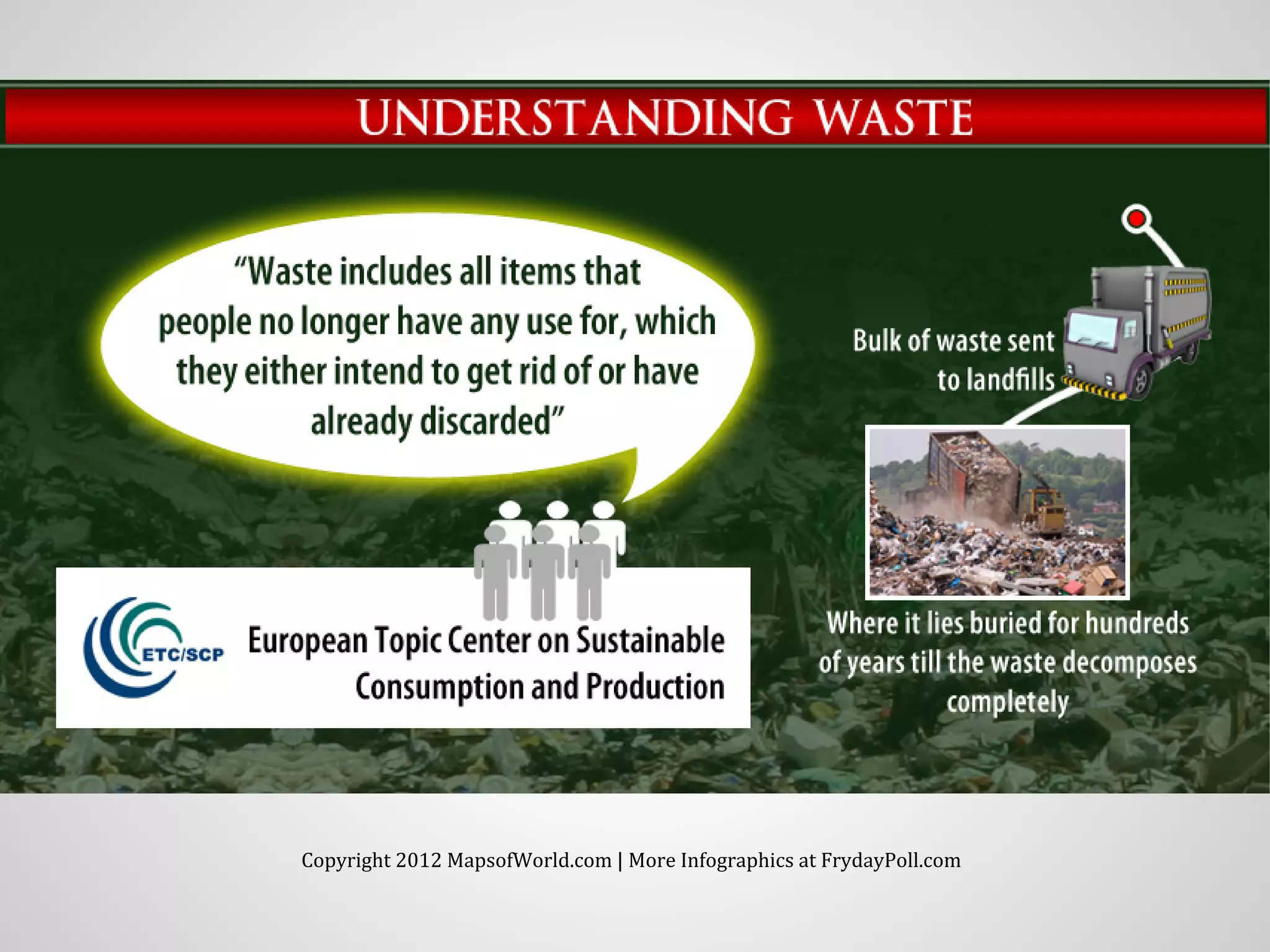 UNDERSTANDING WASTE

"Waste includes all items that people no longer have any use for, which they either intend to get rid of or have already discarded"

ETC/SCP

European Topic Center on Sustainable Consumption and Production

Bulk of waste sent to landfills

Where it lies buried for hundreds of years till the waste decomposes completely

Copyright 2012 MapsofWorld.com | More Infographics at FrydayPoll.com